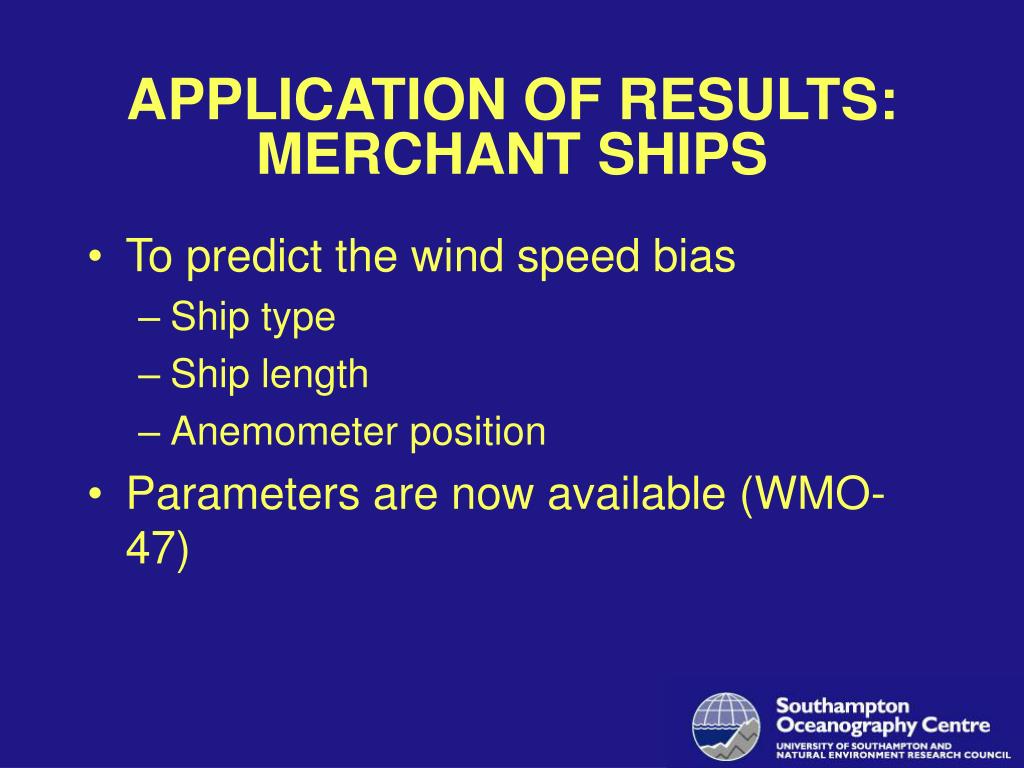 APPLICATION OF RESULTS: MERCHANT SHIPS

• To predict the wind speed bias
– Ship type
– Ship length
– Anemometer position
• Parameters are now available (WMO-47)

Southampton Oceanography Centre
UNIVERSITY OF SOUTHAMPTON AND NATURAL ENVIRONMENT RESEARCH COUNCIL